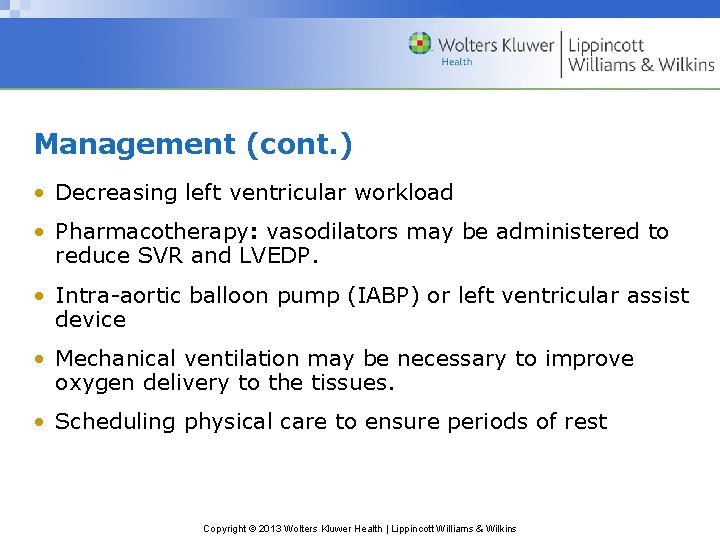 Wolters Kluwer
Health
Lippincott Williams & Wilkins

Management (cont.)

• Decreasing left ventricular workload

• Pharmacotherapy: vasodilators may be administered to reduce SVR and LVEDP.

• Intra-aortic balloon pump (IABP) or left ventricular assist device

• Mechanical ventilation may be necessary to improve oxygen delivery to the tissues.

• Scheduling physical care to ensure periods of rest

Copyright © 2013 Wolters Kluwer Health | Lippincott Williams & Wilkins